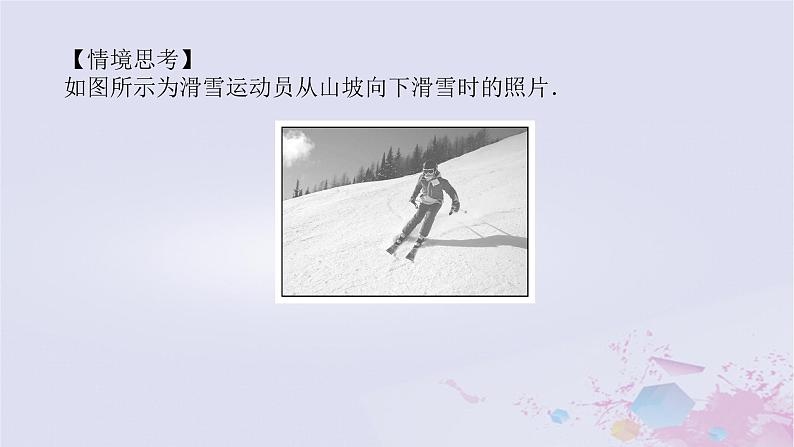 【情境思考】
如图所示为滑雪运动员从山坡向下滑雪时的照片.